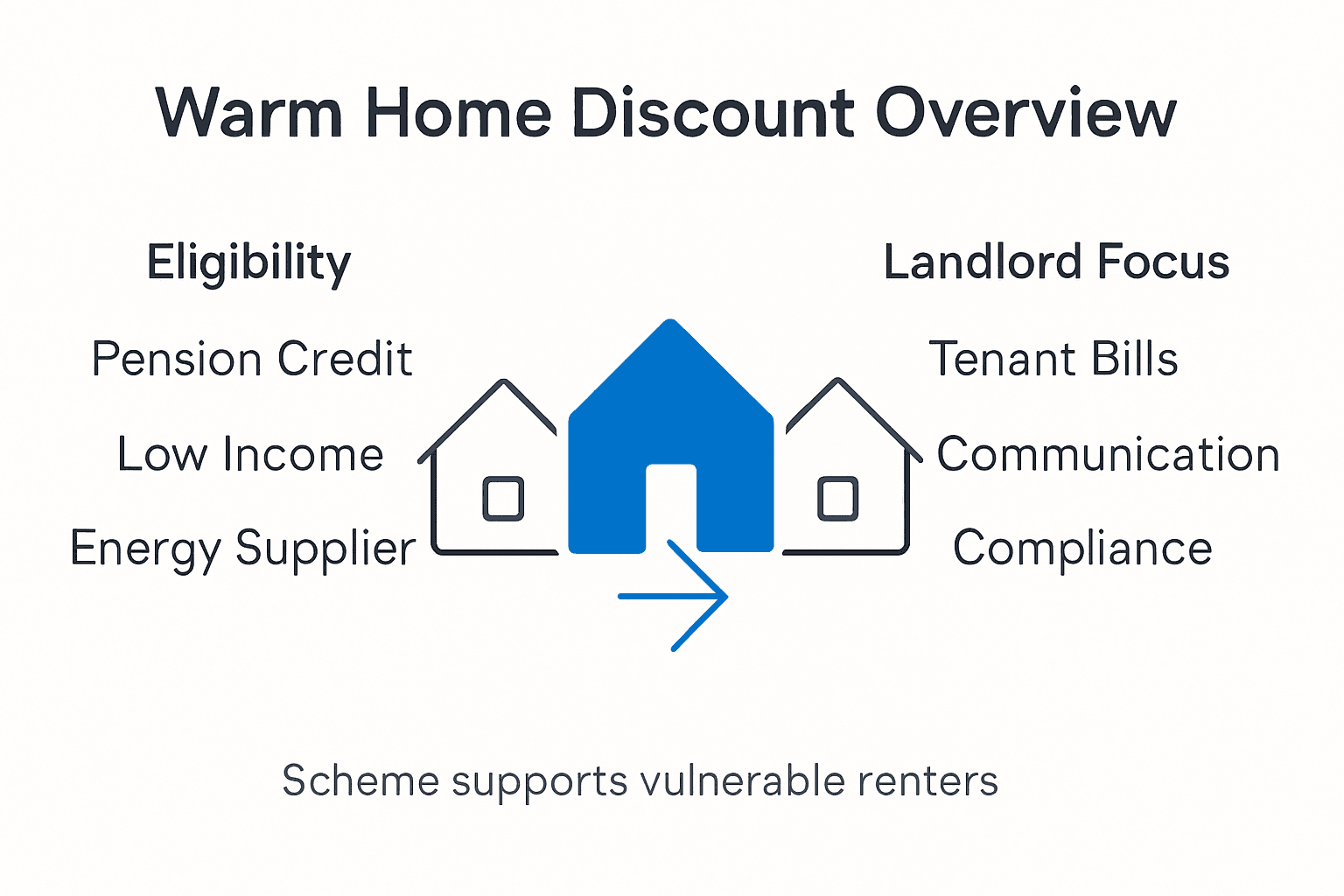 Warm Home Discount Overview

Eligibility

Pension Credit

Low Income

Energy Supplier

Landlord Focus

Tenant Bills

Communication

Compliance

Scheme supports vulnerable renters